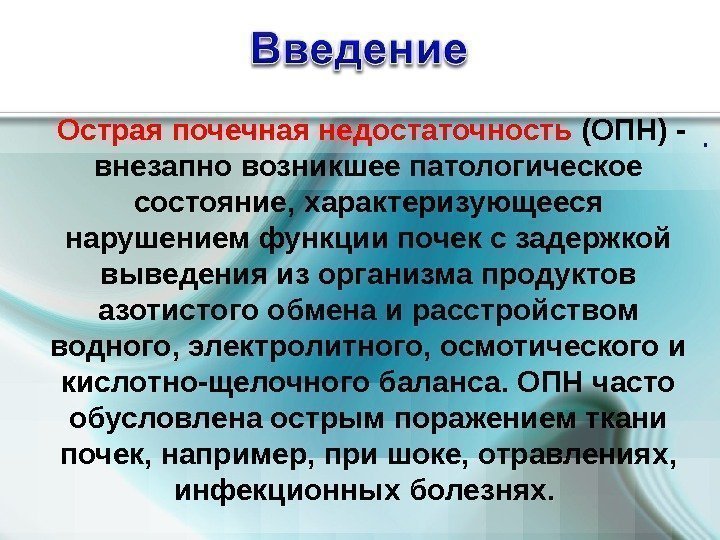 Введение

Острая почечная недостаточность (ОПН) - внезапно возникшее патологическое состояние, характеризующееся нарушением функции почек с задержкой выведения из организма продуктов азотистого обмена и расстройством водного, электролитного, осмотического и кислотно-щелочного баланса. ОПН часто обусловлена острым поражением ткани почек, например, при шоке, отравлениях, инфекционных болезнях.